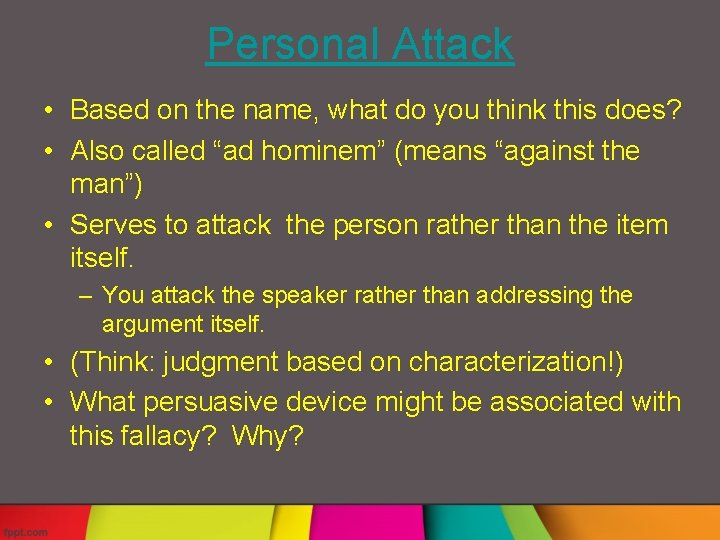 Personal Attack

• Based on the name, what do you think this does?
• Also called “ad hominem” (means “against the man”)
• Serves to attack the person rather than the item itself.
– You attack the speaker rather than addressing the argument itself.
• (Think: judgment based on characterization!)
• What persuasive device might be associated with this fallacy? Why?

fppt.com